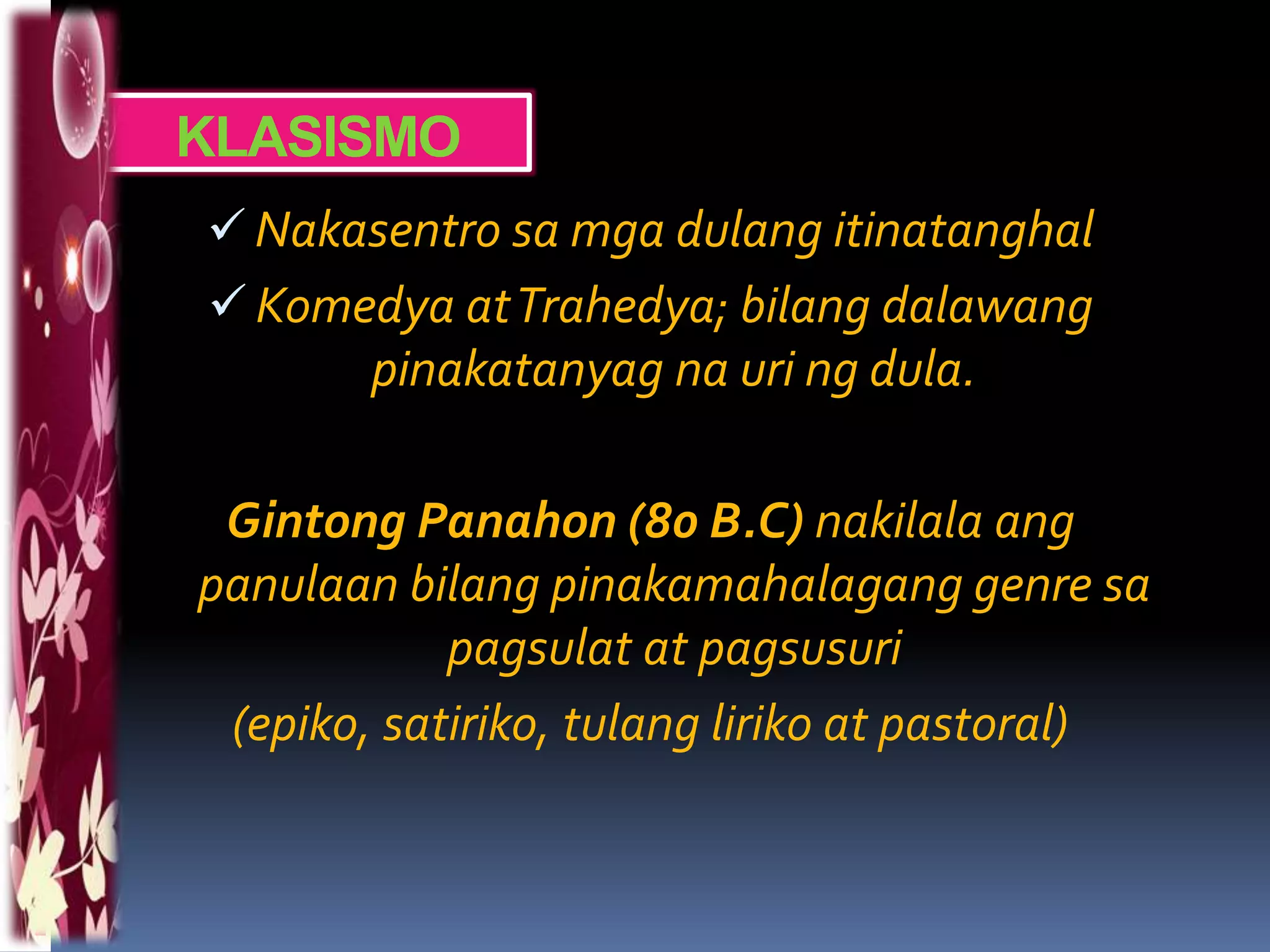 KLASISMO

✓ Nakasentro sa mga dulang itinatanghal

✓ Komedya at Trahedya; bilang dalawang pinakatanyag na uri ng dula.

Gintong Panahon (80 B.C) nakilala ang panulaan bilang pinakamahalagang genre sa pagsulat at pagsusuri

(epiko, satiriko, tulang liriko at pastoral)